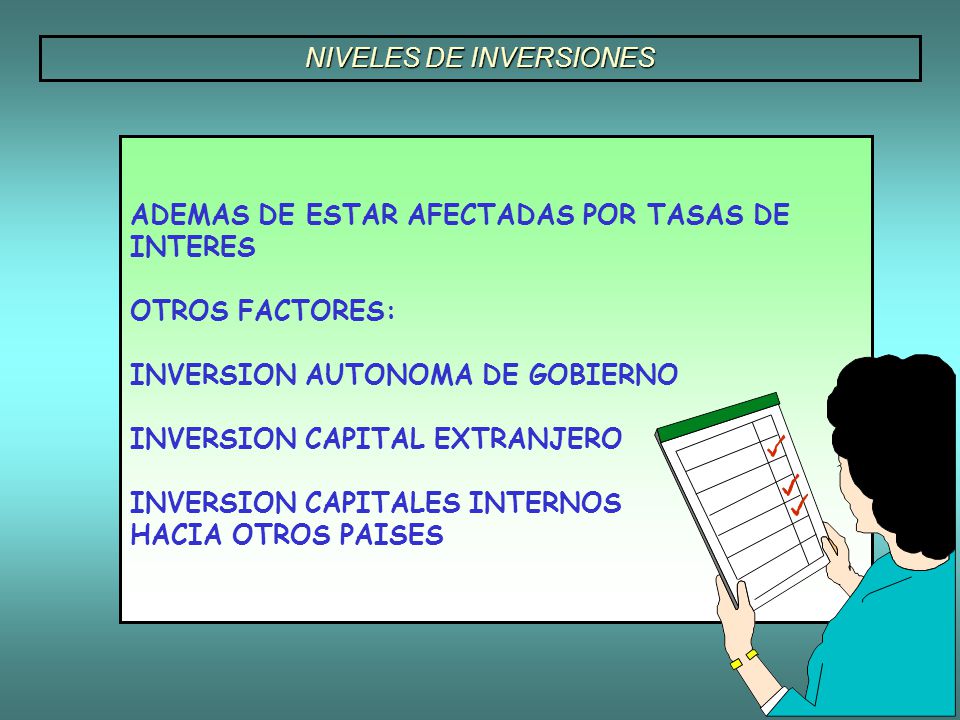 NIVELES DE INVERSIONES

ADEMAS DE ESTAR AFECTADAS POR TASAS DE INTERES

OTROS FACTORES:

INVERSION AUTONOMA DE GOBIERNO

INVERSION CAPITAL EXTRANJERO

INVERSION CAPITALES INTERNOS HACIA OTROS PAISES